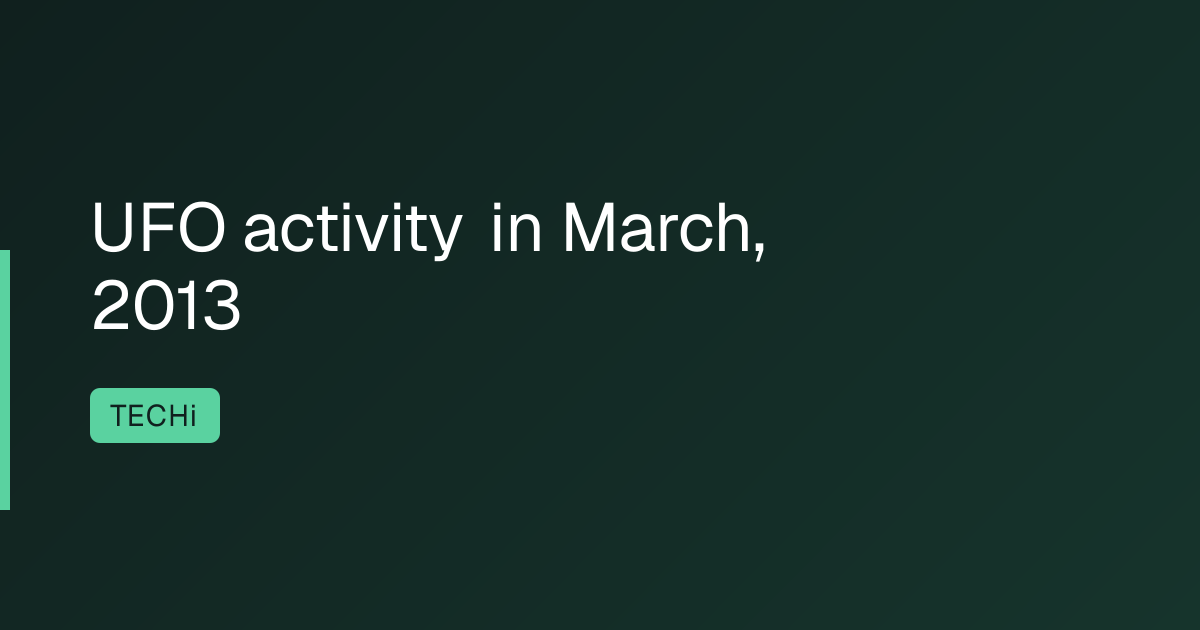 UFO activity  in March, 2013

TECHi